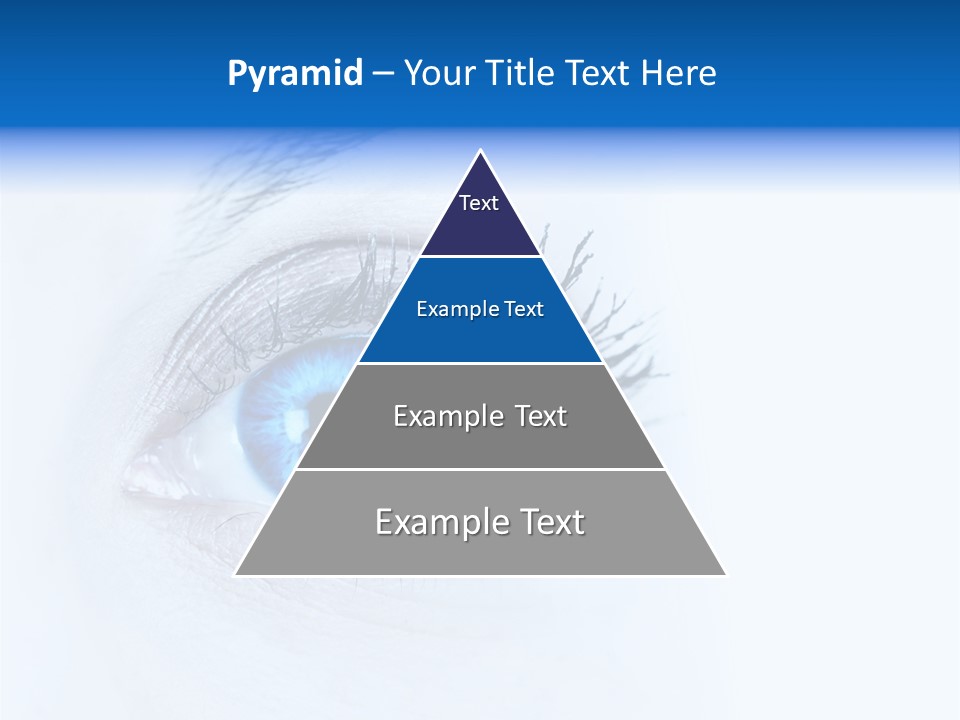 Pyramid – Your Title Text Here

Text

Example Text

Example Text

Example Text